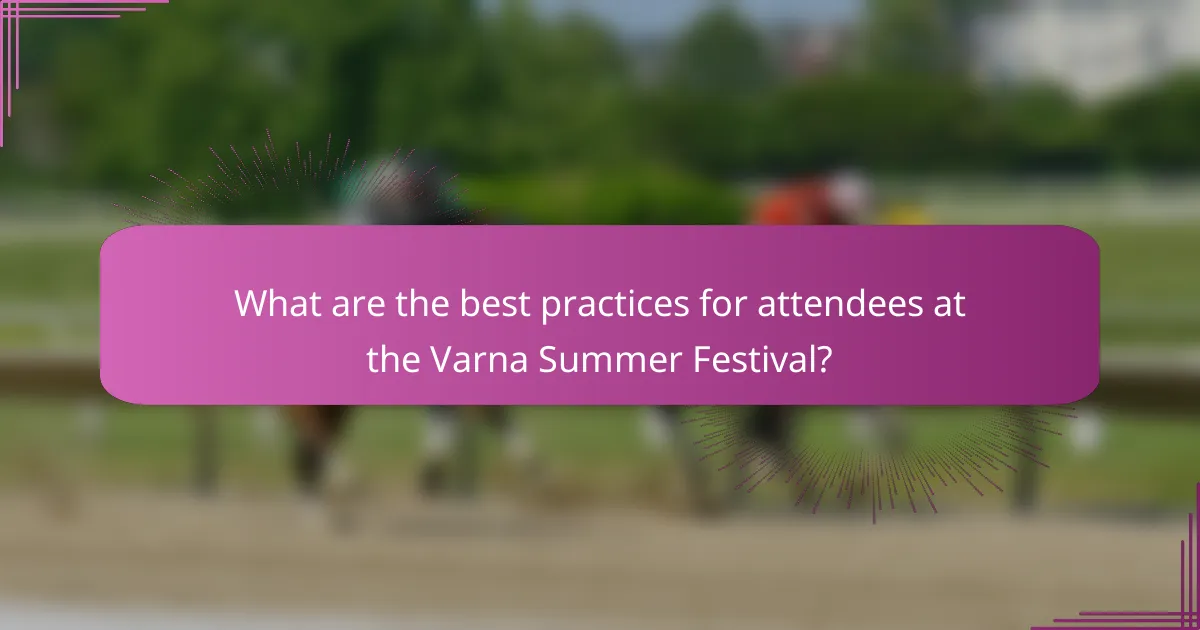 What are the best practices for attendees at the Varna Summer Festival?